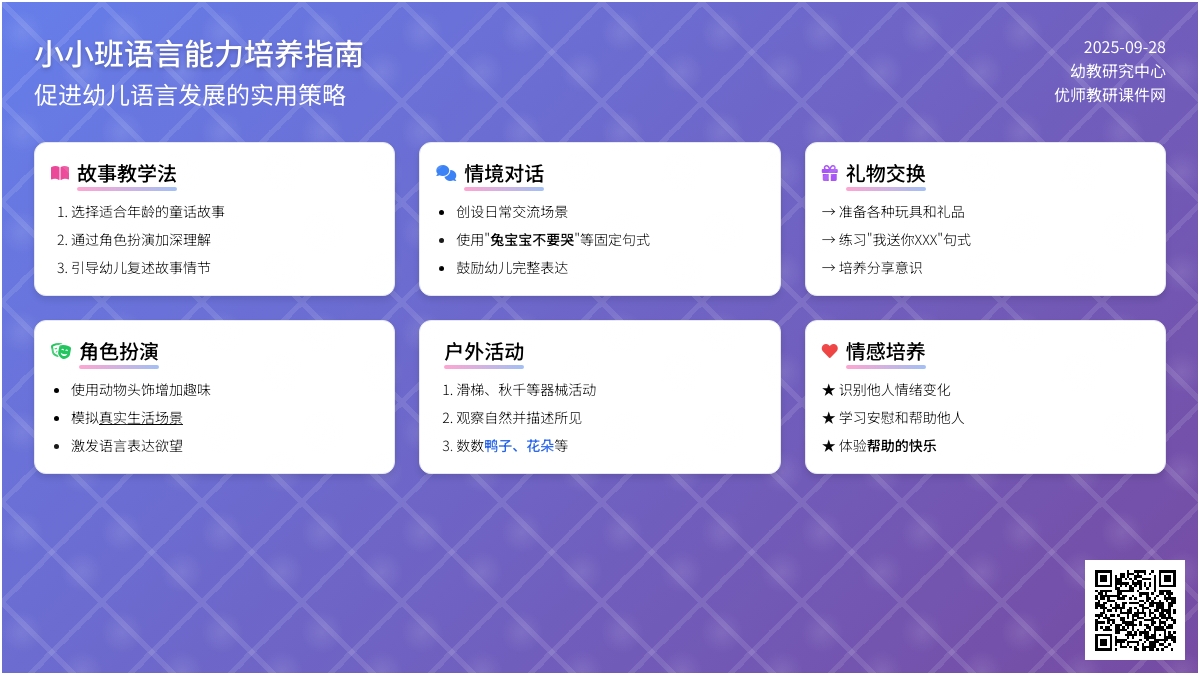 小小班语言能力培养指南
促进幼儿语言发展的实用策略

2025-09-28
幼教研究中心
优师教研课件网

故事教学法
1. 选择适合年龄的童话故事
2. 通过角色扮演加深理解
3. 引导幼儿复述故事情节

情境对话
• 创设日常交流场景
• 使用"兔宝宝不要哭"等固定句式
• 鼓励幼儿完整表达

礼物交换
→ 准备各种玩具和礼品
→ 练习"我送你XXX"句式
→ 培养分享意识

角色扮演
• 使用动物头饰增加趣味
• 模拟真实生活场景
• 激发语言表达欲望

户外活动
1. 滑梯、秋千等器械活动
2. 观察自然并描述所见
3. 数数鸭子、花朵等

情感培养
★ 识别他人情绪变化
★ 学习安慰和帮助他人
★ 体验帮助的快乐